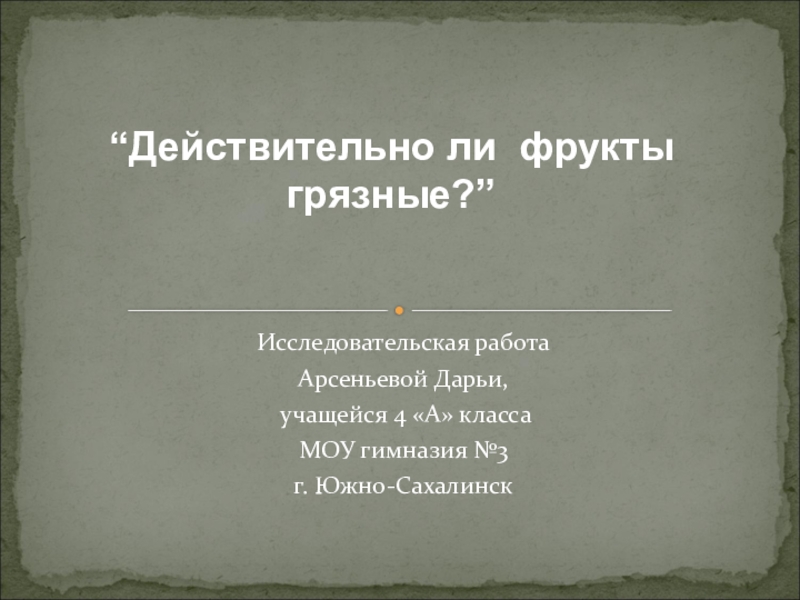 “Действительно ли фрукты грязные?”

Исследовательская работа
Арсеньевой Дарьи,
учащейся 4 «А» класса
МОУ гимназия №3
г. Южно-Сахалинск